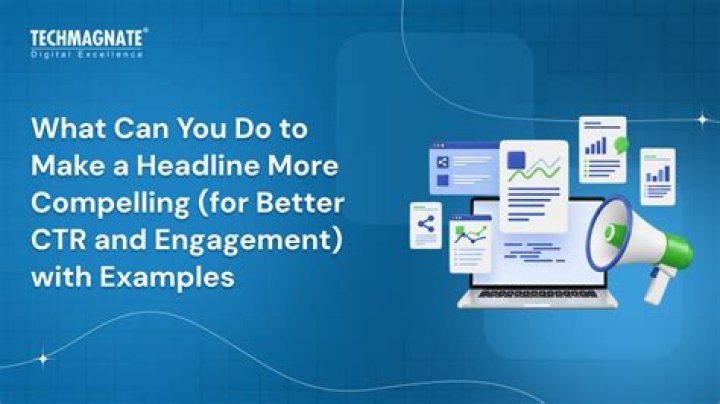 TECHMAGNATE®
Digital Excellence

What Can You Do to Make a Headline More Compelling (for Better CTR and Engagement) with Examples